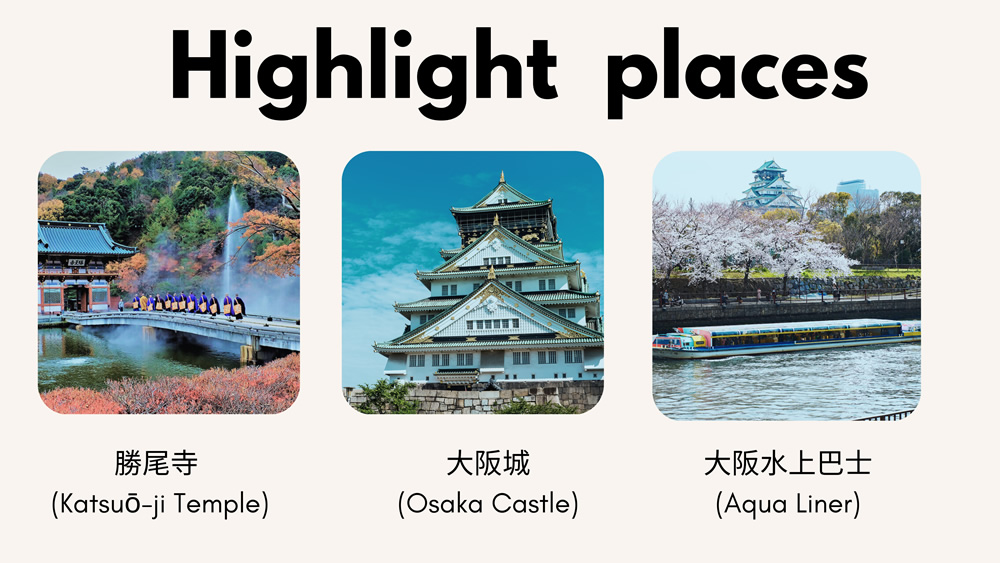 Highlight places

勝尾寺
(Katsuō-ji Temple)

大阪城
(Osaka Castle)

大阪水上巴士
(Aqua Liner)